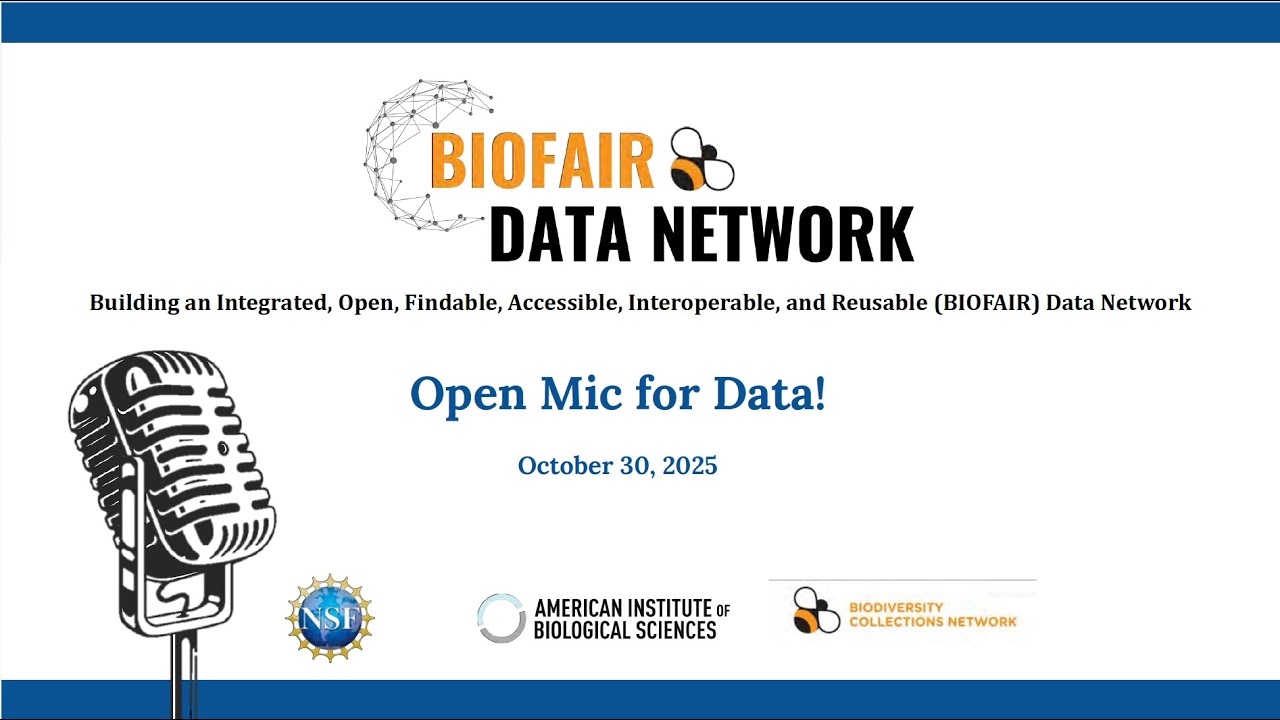 BIOFAIR
DATA NETWORK

Building an Integrated, Open, Findable, Accessible, Interoperable, and Reusable (BIOFAIR) Data Network

Open Mic for Data!

October 30, 2025

NSF

AMERICAN INSTITUTE OF BIOLOGICAL SCIENCES

BIODIVERSITY COLLECTIONS NETWORK